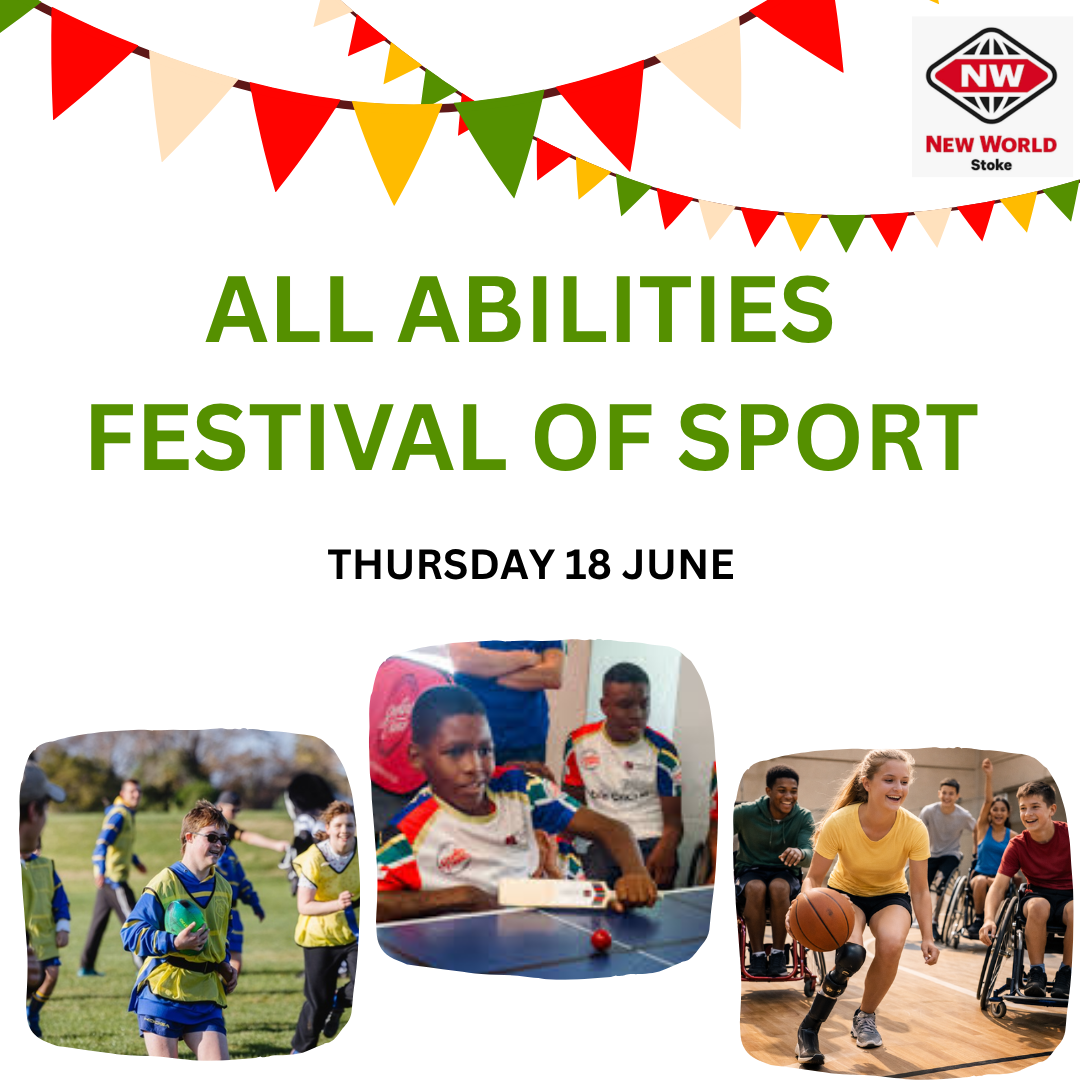 NW
NEW WORLD
Stoke

ALL ABILITIES FESTIVAL OF SPORT

THURSDAY 18 JUNE